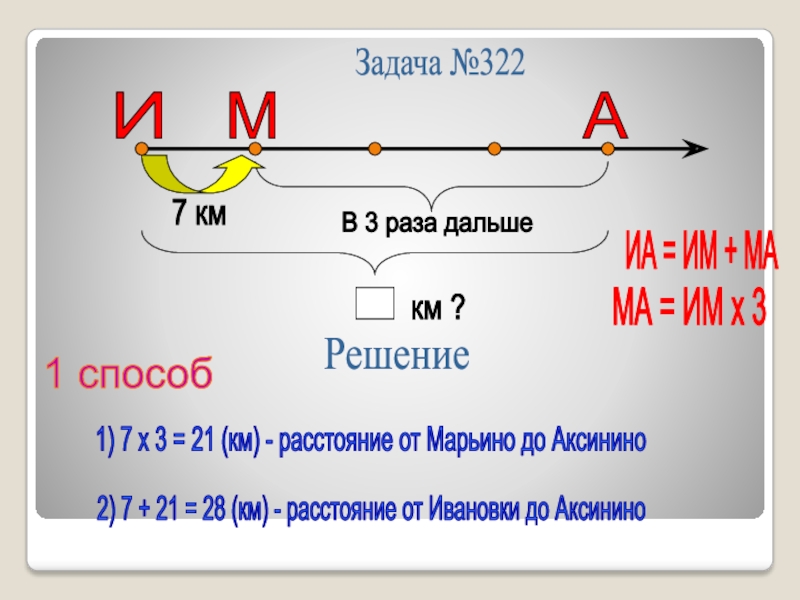 Задача №322

И М А

7 км

В 3 раза дальше

ИА = ИМ + МА

МА = ИМ х 3

км ?

Решение

1 способ

1) 7 х 3 = 21 (км) - расстояние от Марьино до Аксинино

2) 7 + 21 = 28 (км) - расстояние от Ивановки до Аксинино